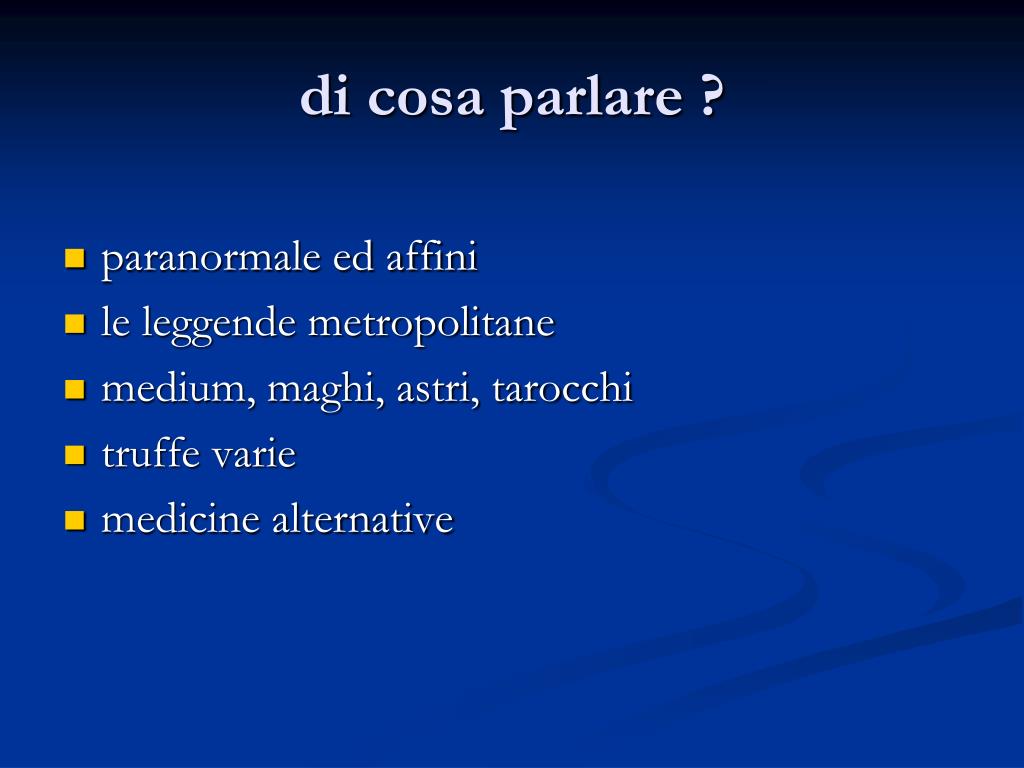 di cosa parlare ?

- paranormale ed affini
- le leggende metropolitane
- medium, maghi, astri, tarocchi
- truffe varie
- medicine alternative